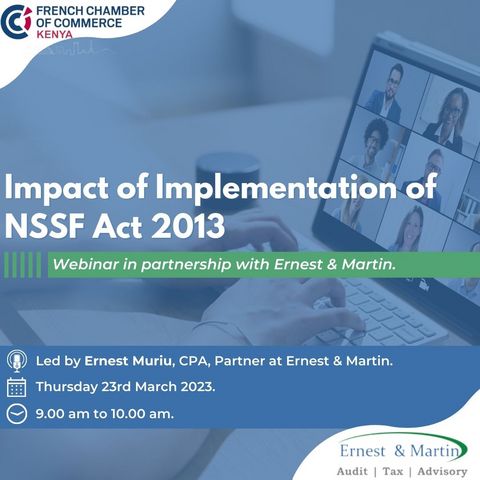 FRENCH CHAMBER OF COMMERCE KENYA

Impact of Implementation of NSSF Act 2013

Webinar in partnership with Ernest & Martin.

Led by Ernest Muriu, CPA, Partner at Ernest & Martin.

Thursday 23rd March 2023.

9.00 am to 10.00 am.

Ernest & Martin
Audit | Tax | Advisory